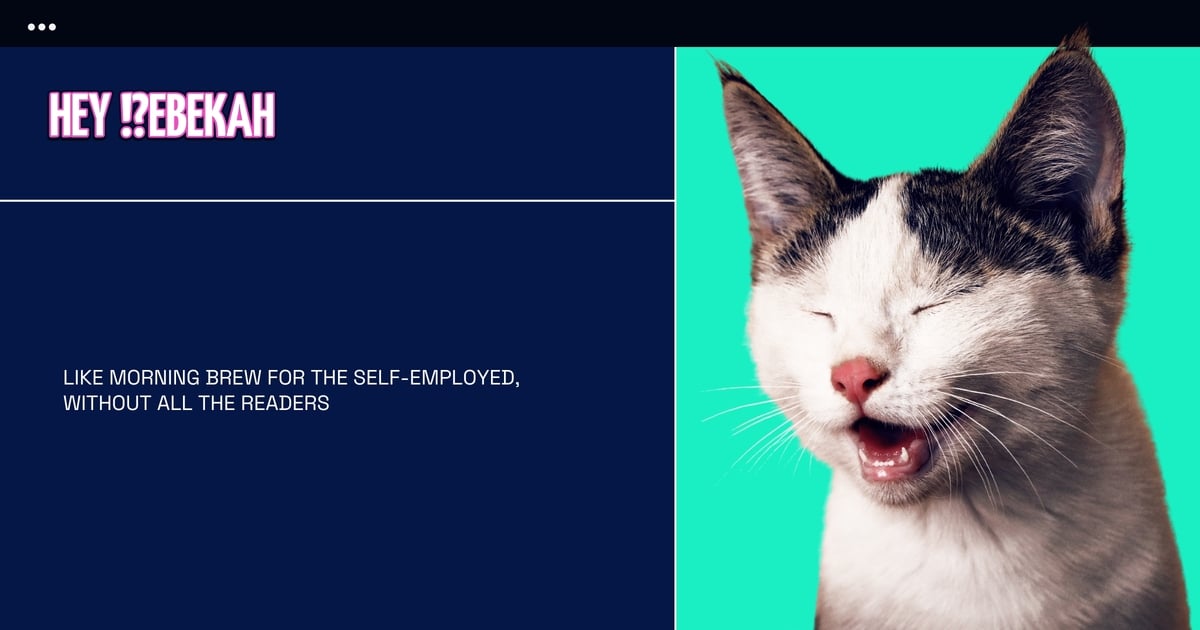 HEY !?EBEKAH

LIKE MORNING BREW FOR THE SELF-EMPLOYED, WITHOUT ALL THE READERS